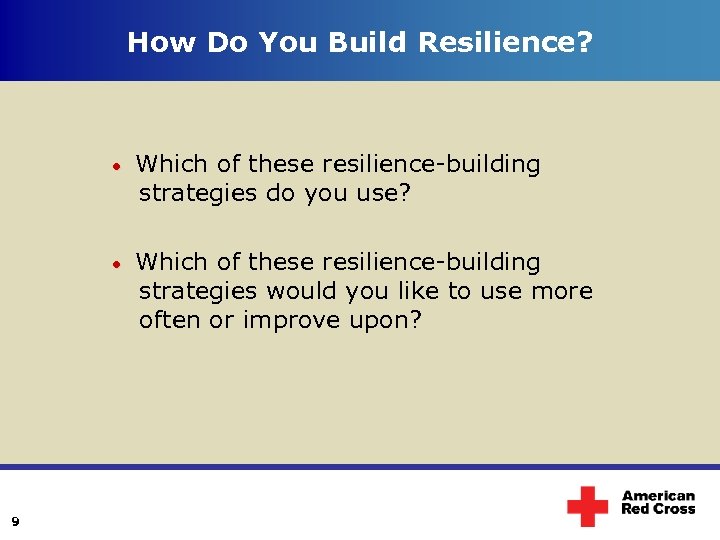 How Do You Build Resilience?

• Which of these resilience-building strategies do you use?

• Which of these resilience-building strategies would you like to use more often or improve upon?

9

American Red Cross